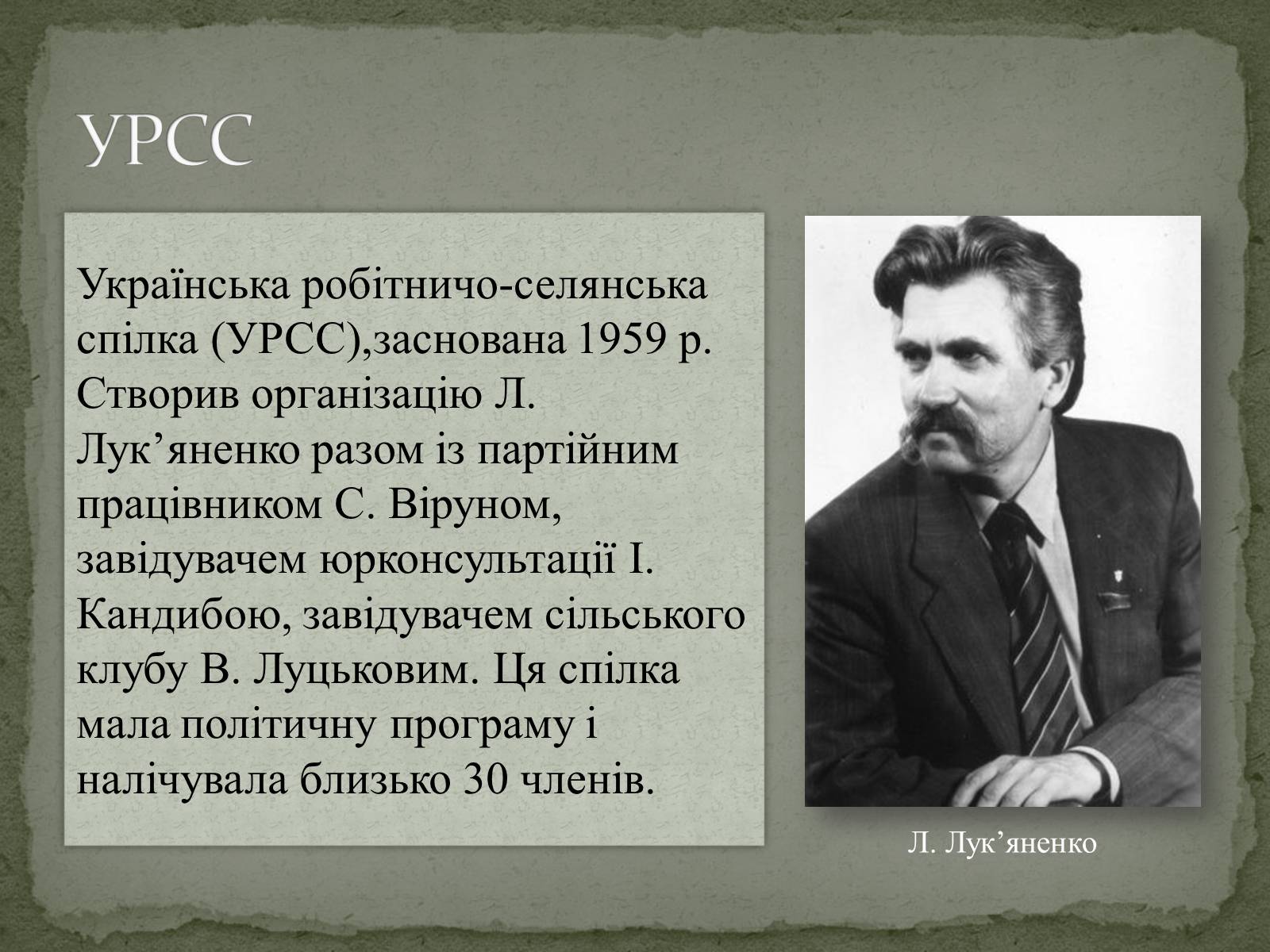 УРСС

Українська робітничо-селянська спілка (УРСС),заснована 1959 р. Створив організацію Л. Лук’яненко разом із партійним працівником С. Віруном, завідувачем юрконсультації І. Кандибою, завідувачем сільського клубу В. Луцьковим. Ця спілка мала політичну програму і налічувала близько 30 членів.

Л. Лук’яненко